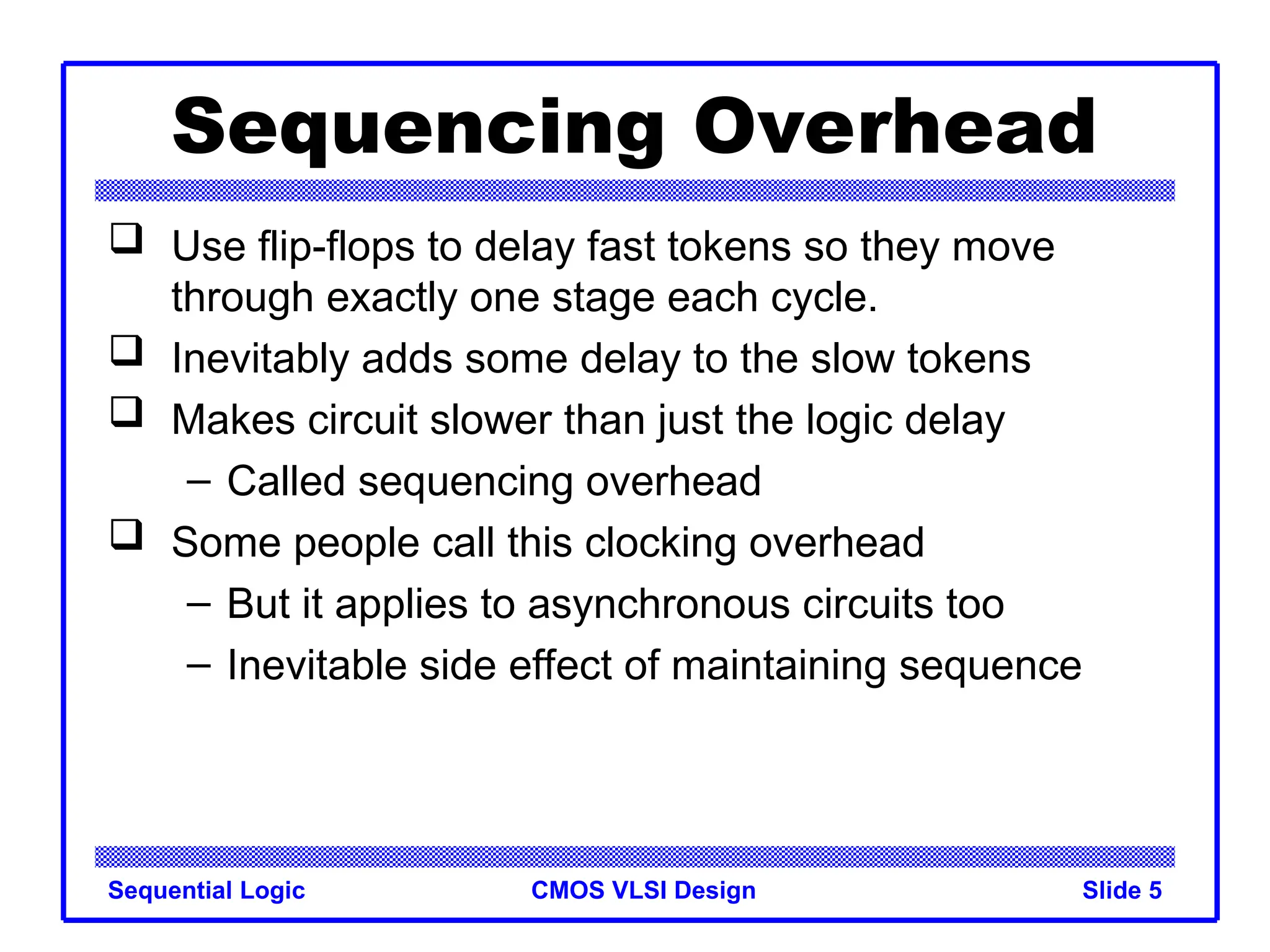 Sequencing Overhead

❑ Use flip-flops to delay fast tokens so they move through exactly one stage each cycle.
❑ Inevitably adds some delay to the slow tokens
❑ Makes circuit slower than just the logic delay
– Called sequencing overhead
❑ Some people call this clocking overhead
– But it applies to asynchronous circuits too
– Inevitable side effect of maintaining sequence

Sequential Logic
CMOS VLSI Design
Slide 5